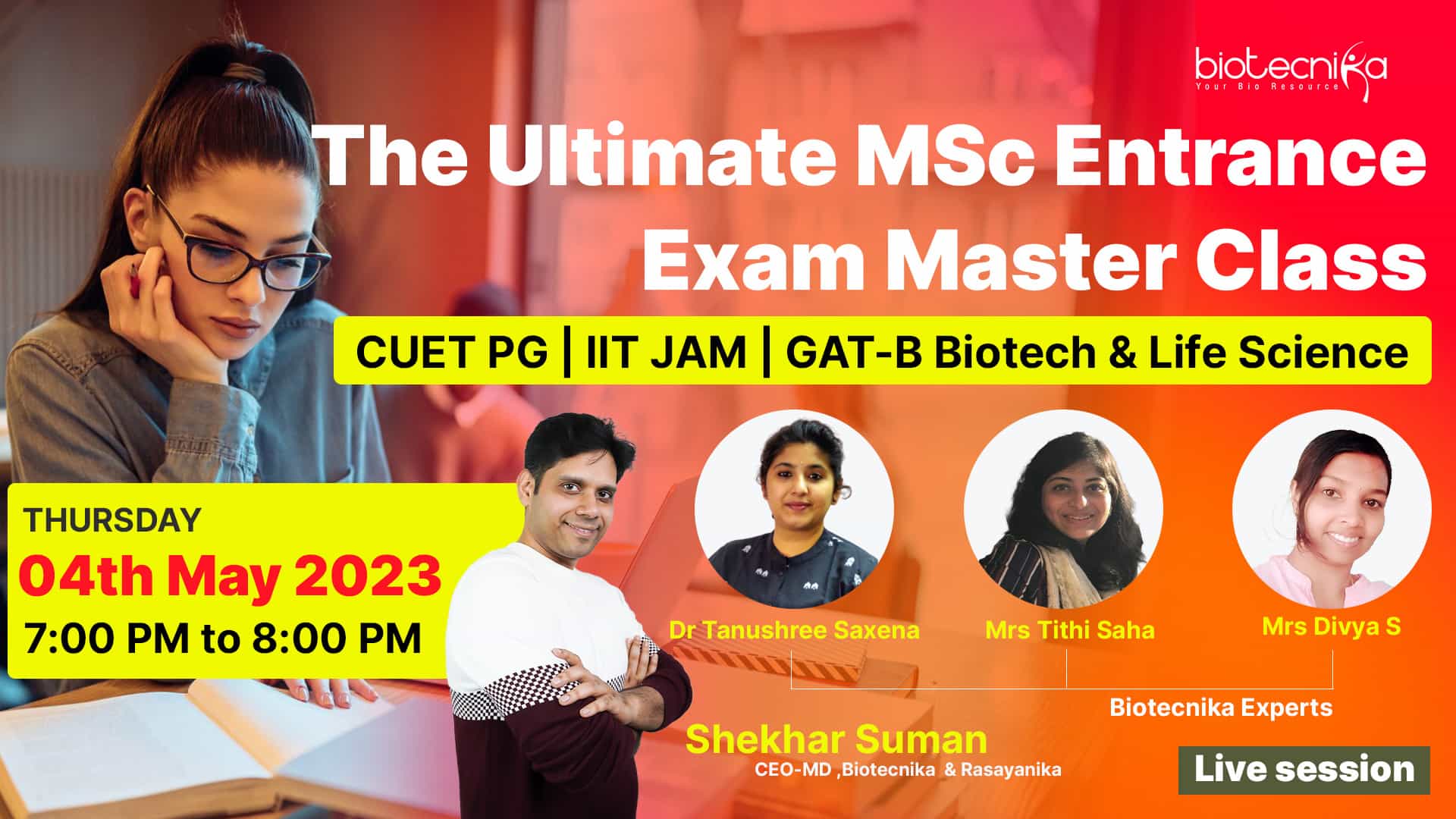 biotecnika
Your Bio Resource

The Ultimate MSc Entrance Exam Master Class

CUET PG | IIT JAM | GAT-B Biotech & Life Science

THURSDAY
04th May 2023
7:00 PM to 8:00 PM

Dr Tanushree Saxena
Mrs Tithi Saha
Mrs Divya S

Biotecnika Experts

Shekhar Suman
CEO-MD ,Biotecnika & Rasayanika

Live session